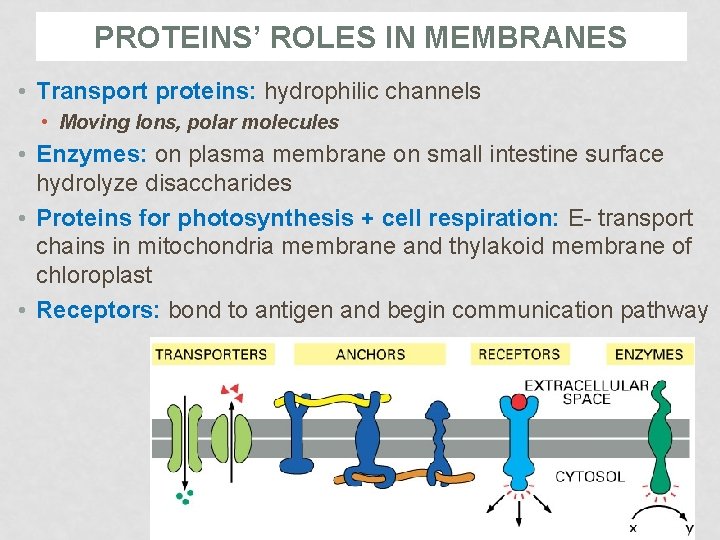 PROTEINS' ROLES IN MEMBRANES

• Transport proteins: hydrophilic channels
  • Moving Ions, polar molecules
• Enzymes: on plasma membrane on small intestine surface hydrolyze disaccharides
• Proteins for photosynthesis + cell respiration: E- transport chains in mitochondria membrane and thylakoid membrane of chloroplast
• Receptors: bond to antigen and begin communication pathway

TRANSPORTERS

ANCHORS

RECEPTORS

ENZYMES

EXTRACELLULAR SPACE

CYTOSOL

x

y